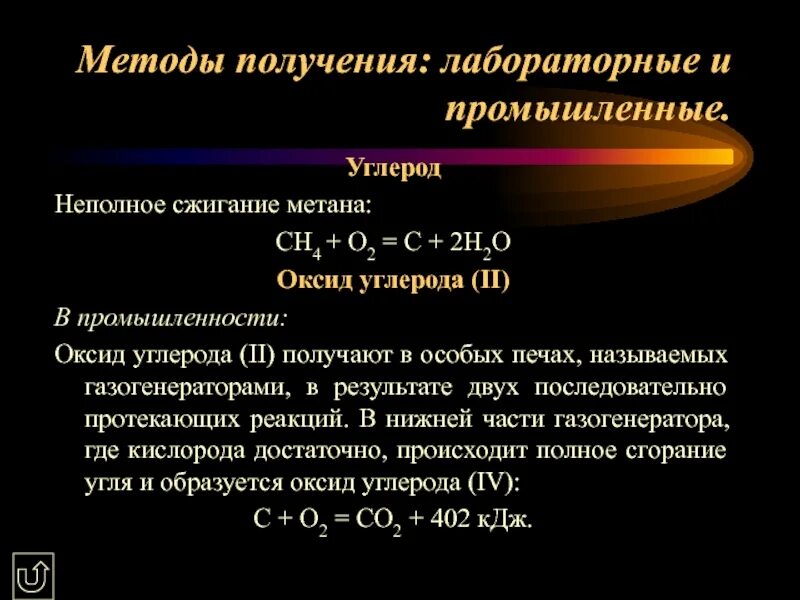 Методы получения: лабораторные и промышленные.

Углерод

Неполное сжигание метана:

$CH_4 + O_2 = C + 2H_2O$

Оксид углерода (II)

В промышленности:

Оксид углерода (II) получают в особых печах, называемых газогенераторами, в результате двух последовательно протекающих реакций. В нижней части газогенератора, где кислорода достаточно, происходит полное сгорание угля и образуется оксид углерода (IV):

$C + O_2 = CO_2 + 402$ кДж.